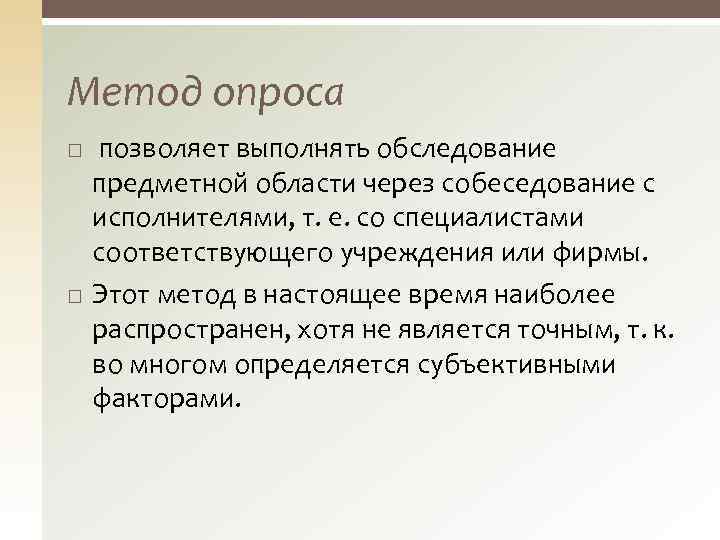 Метод опроса

□ позволяет выполнять обследование предметной области через собеседование с исполнителями, т. е. со специалистами соответствующего учреждения или фирмы.

□ Этот метод в настоящее время наиболее распространен, хотя не является точным, т. к. во многом определяется субъективными факторами.